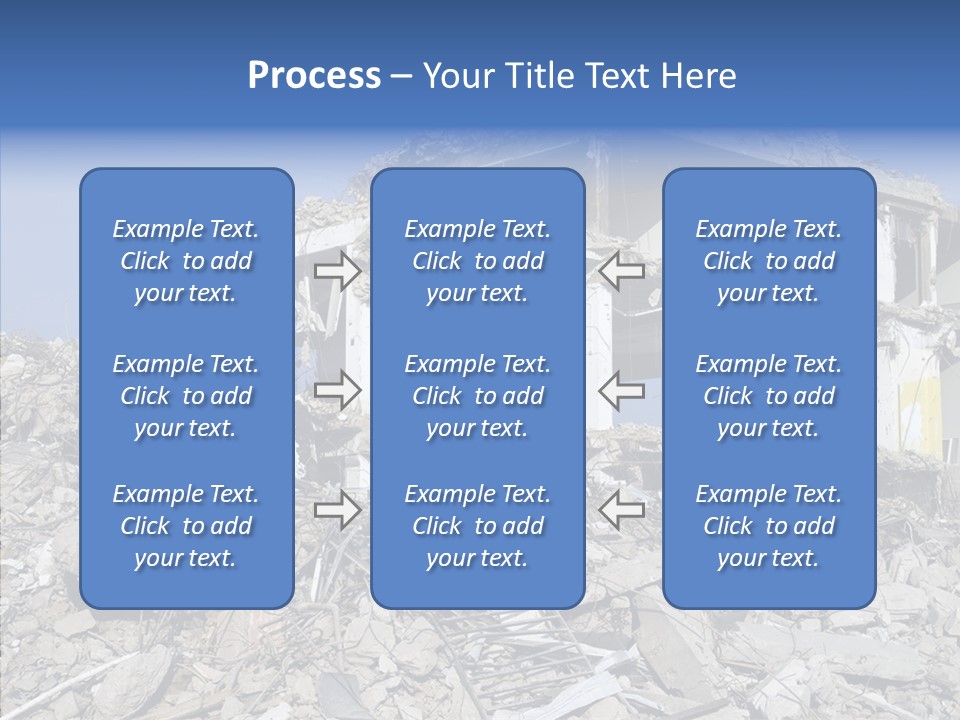 Process – Your Title Text Here

Example Text. Click to add your text.

Example Text. Click to add your text.

Example Text. Click to add your text.

Example Text. Click to add your text.

Example Text. Click to add your text.

Example Text. Click to add your text.

Example Text. Click to add your text.

Example Text. Click to add your text.

Example Text. Click to add your text.